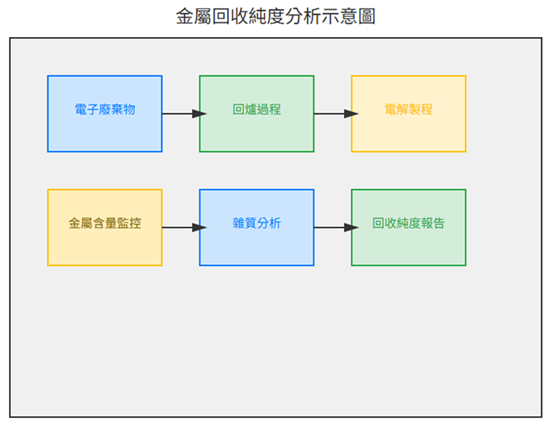 金屬回收純度分析示意圖

電子廢棄物

回爐過程

電解製程

金屬含量監控

雜質分析

回收純度報告